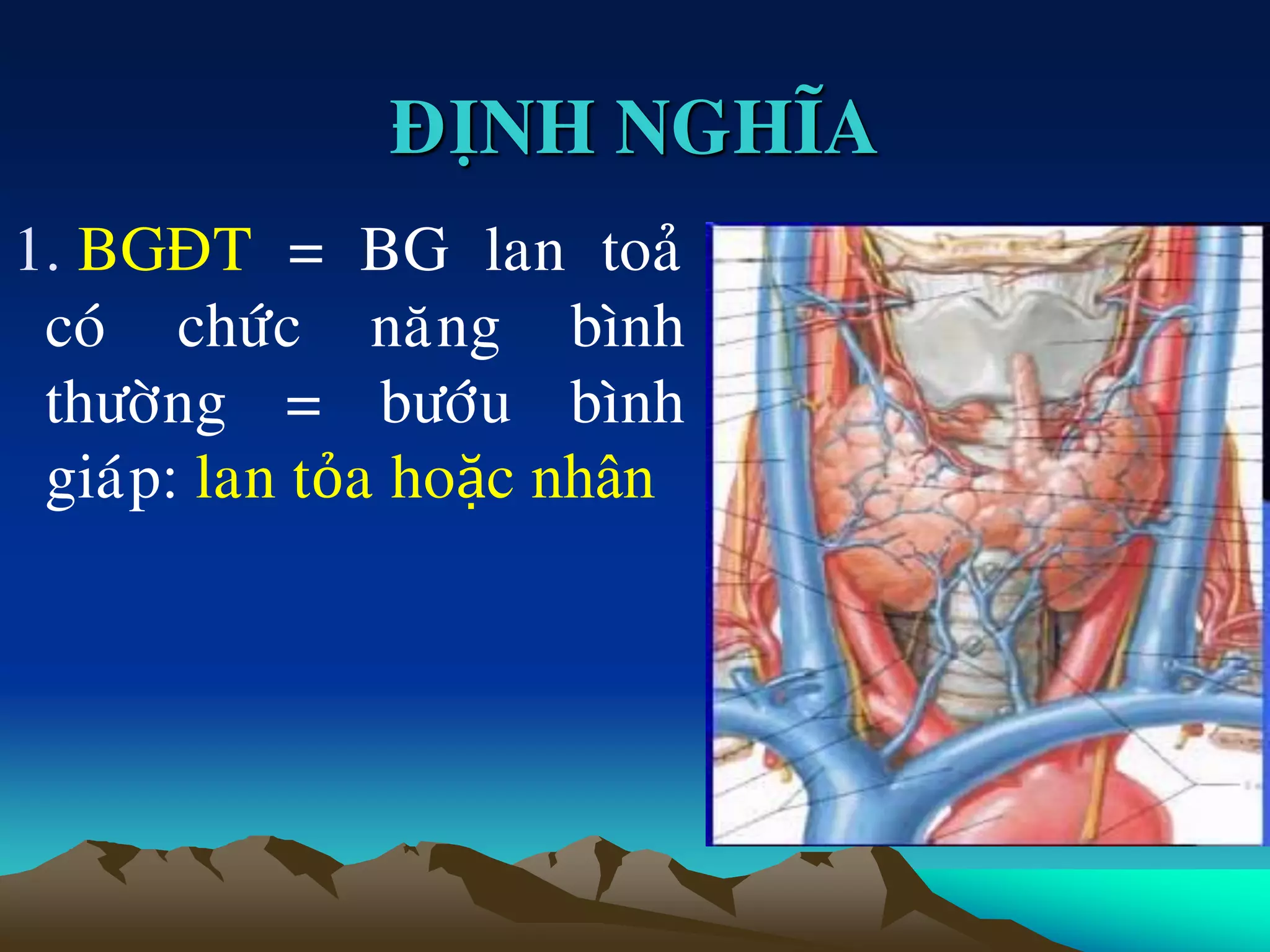 ĐỊNH NGHĨA

1. BGĐT = BG lan toả có chức năng bình thường = bướu bình giáp: lan tỏa hoặc nhân